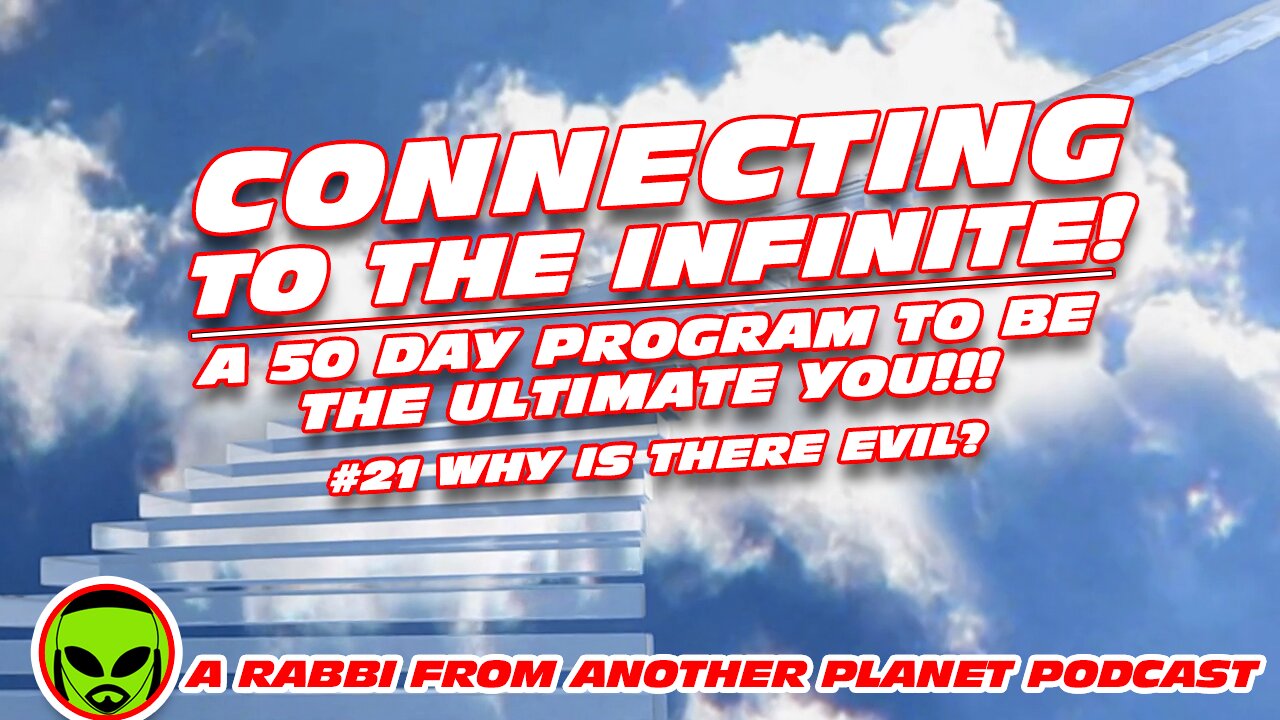 CONNECTING TO THE INFINITE!

A 50 DAY PROGRAM TO BE THE ULTIMATE YOU!!!

#21 WHY IS THERE EVIL?

A RABBI FROM ANOTHER PLANET PODCAST